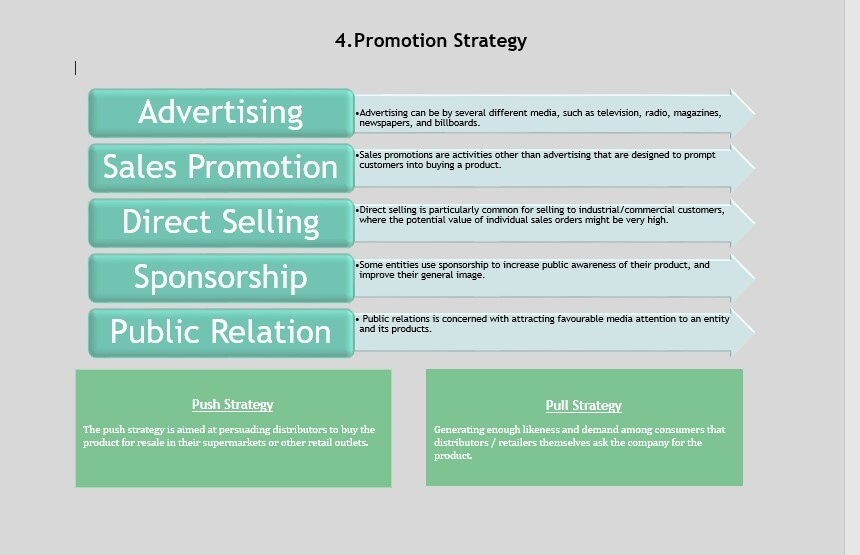 4.Promotion Strategy

Advertising

•Advertising can be by several different media, such as television, radio, magazines, newspapers, and billboards.

Sales Promotion

•Sales promotions are activities other than advertising that are designed to prompt customers into buying a product.

Direct Selling

•Direct selling is particularly common for selling to industrial/commercial customers, where the potential value of individual sales orders might be very high.

Sponsorship

•Some entities use sponsorship to increase public awareness of their product, and improve their general image.

Public Relation

• Public relations is concerned with attracting favourable media attention to an entity and its products.

Push Strategy

The push strategy is aimed at persuading distributors to buy the product for resale in their supermarkets or other retail outlets.

Pull Strategy

Generating enough likeness and demand among consumers that distributors / retailers themselves ask the company for the product.